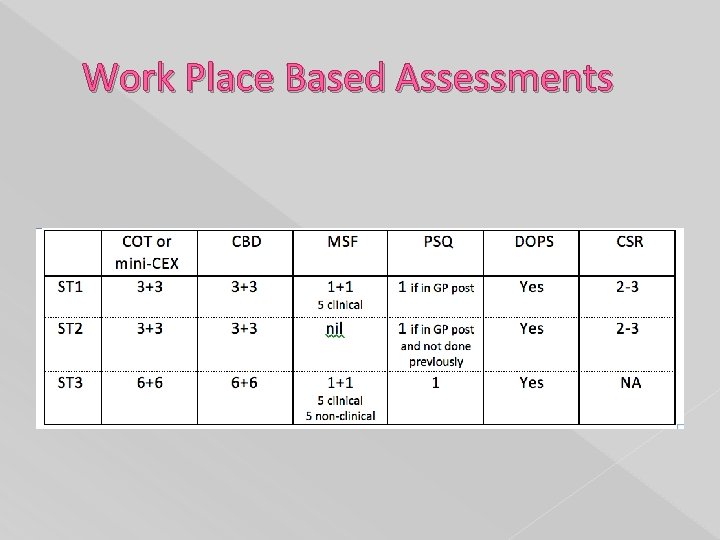 Work Place Based Assessments

|  | COT or mini-CEX | CBD | MSF | PSQ | DOPS | CSR |
|---|---|---|---|---|---|---|
| ST1 | 3+3 | 3+3 | 1+1 5 clinical | 1 if in GP post | Yes | 2-3 |
| ST2 | 3+3 | 3+3 | nil | 1 if in GP post and not done previously | Yes | 2-3 |
| ST3 | 6+6 | 6+6 | 1+1 5 clinical 5 non-clinical | 1 | Yes | NA |